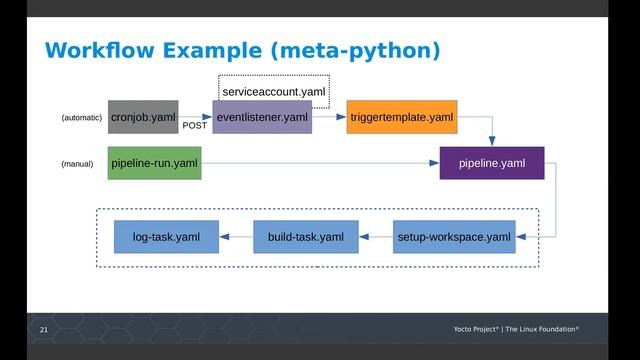 Workflow Example (meta-python)

serviceaccount.yaml

(automatic) cronjob.yaml POST eventlistener.yaml triggertemplate.yaml

(manual) pipeline-run.yaml pipeline.yaml

log-task.yaml build-task.yaml setup-workspace.yaml

21

Yocto Project® | The Linux Foundation®